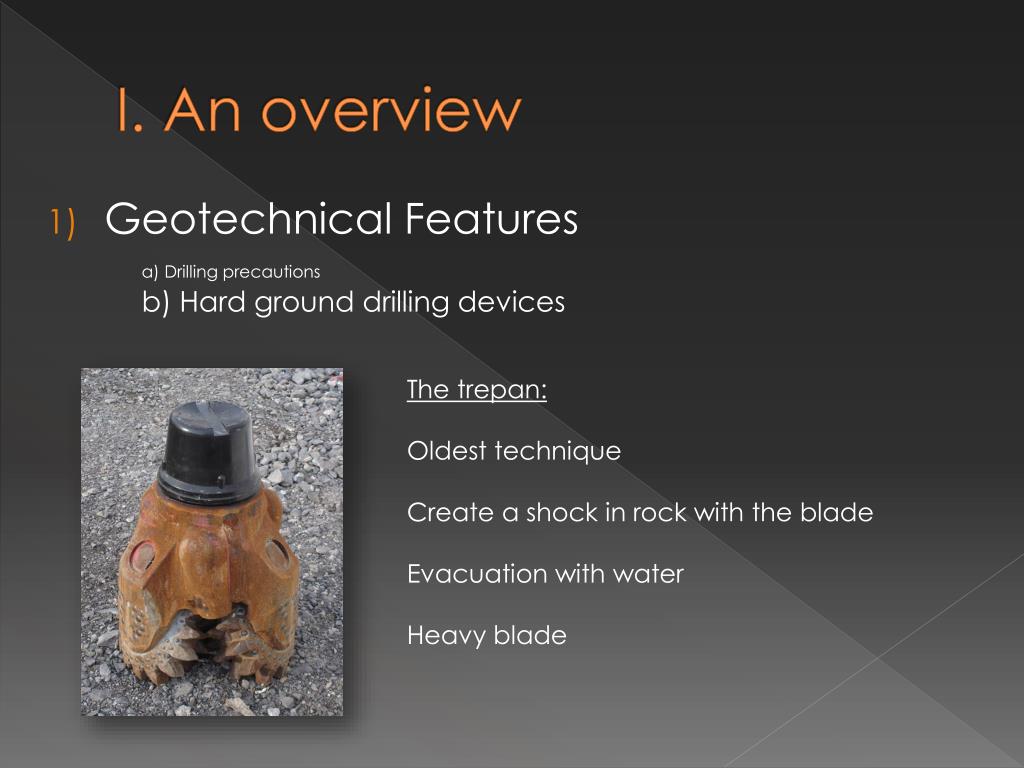 I. An overview

1) Geotechnical Features

a) Drilling precautions

b) Hard ground drilling devices

The trepan:

Oldest technique

Create a shock in rock with the blade

Evacuation with water

Heavy blade